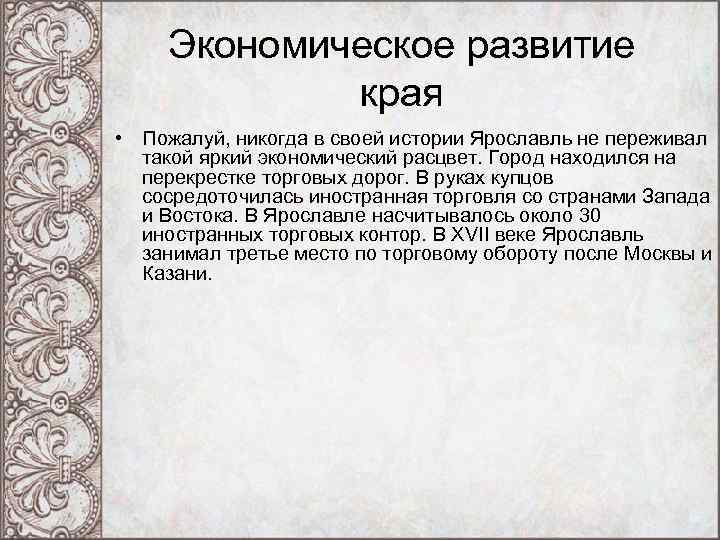 Экономическое развитие края

• Пожалуй, никогда в своей истории Ярославль не переживал такой яркий экономический расцвет. Город находился на перекрестке торговых дорог. В руках купцов сосредоточилась иностранная торговля со странами Запада и Востока. В Ярославле насчитывалось около 30 иностранных торговых контор. В XVII веке Ярославль занимал третье место по торговому обороту после Москвы и Казани.